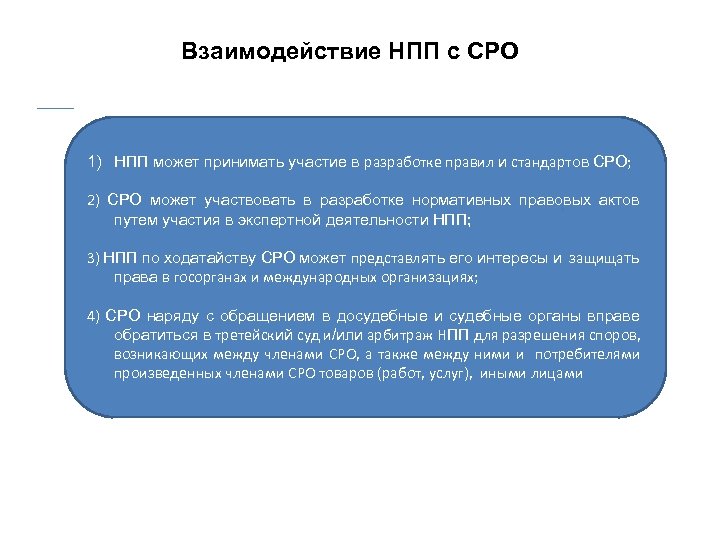 Взаимодействие НПП с СРО

1) НПП может принимать участие в разработке правил и стандартов СРО;

2) СРО может участвовать в разработке нормативных правовых актов путем участия в экспертной деятельности НПП;

3) НПП по ходатайству СРО может представлять его интересы и защищать права в госорганах и международных организациях;

4) СРО наряду с обращением в досудебные и судебные органы вправе обратиться в третейский суд и/или арбитраж НПП для разрешения споров, возникающих между членами СРО, а также между ними и потребителями произведенных членами СРО товаров (работ, услуг), иными лицами